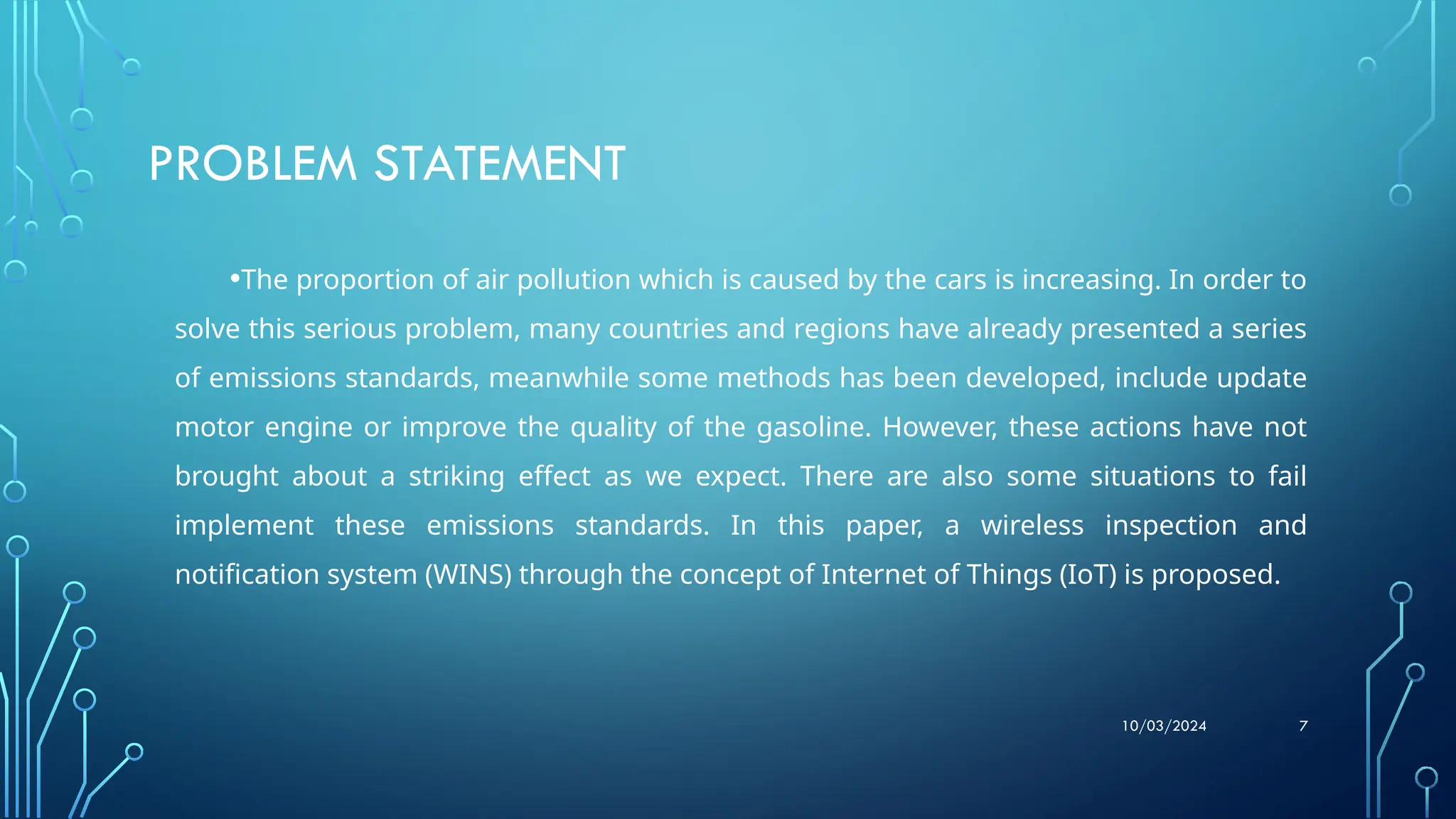 PROBLEM STATEMENT

•The proportion of air pollution which is caused by the cars is increasing. In order to solve this serious problem, many countries and regions have already presented a series of emissions standards, meanwhile some methods has been developed, include update motor engine or improve the quality of the gasoline. However, these actions have not brought about a striking effect as we expect. There are also some situations to fail implement these emissions standards. In this paper, a wireless inspection and notification system (WINS) through the concept of Internet of Things (IoT) is proposed.

10/03/2024

7